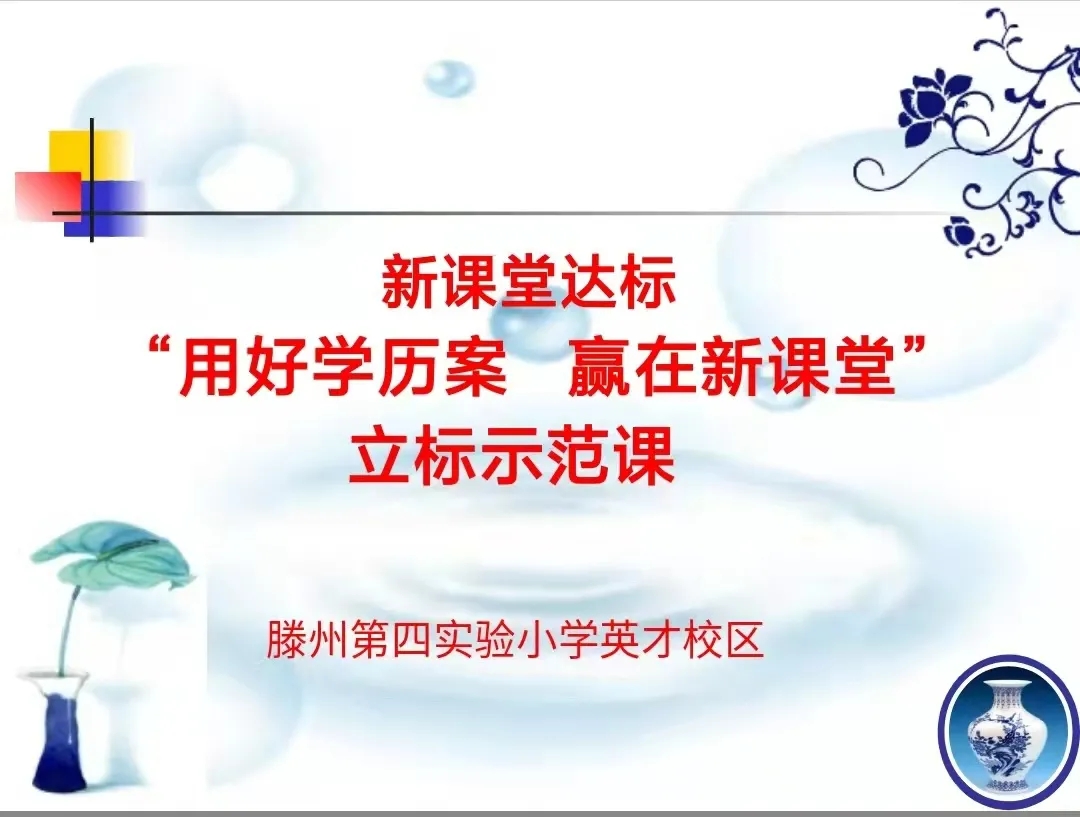 新课堂达标
“用好学历案　赢在新课堂”
立标示范课

滕州第四实验小学英才校区